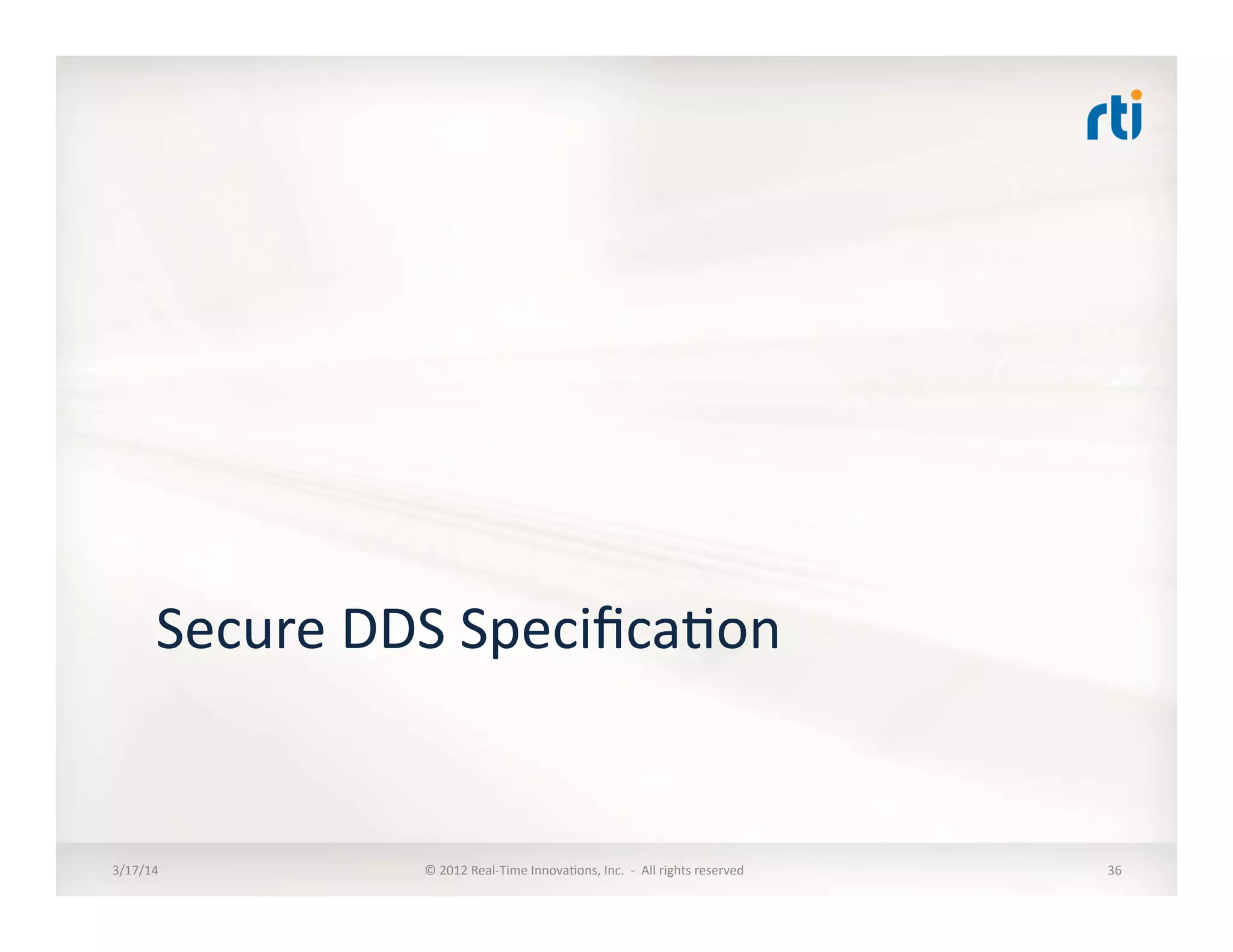 rti

Secure DDS Specification

3/17/14

© 2012 Real-Time Innovations, Inc. - All rights reserved

36